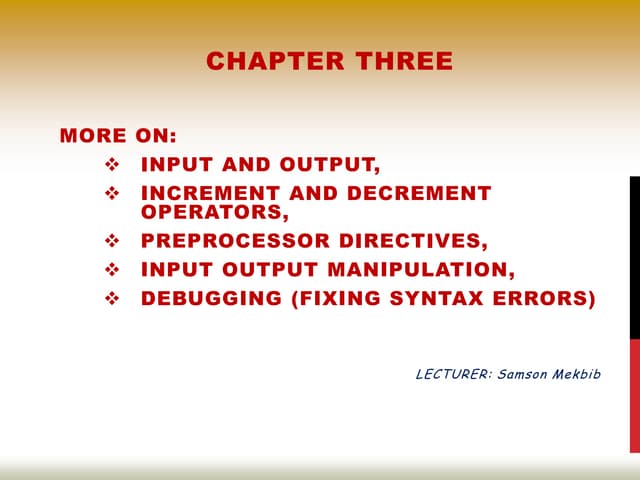 CHAPTER THREE

MORE ON:

❖ INPUT AND OUTPUT,
❖ INCREMENT AND DECREMENT OPERATORS,
❖ PREPROCESSOR DIRECTIVES,
❖ INPUT OUTPUT MANIPULATION,
❖ DEBUGGING (FIXING SYNTAX ERRORS)

LECTURER: Samson Mekbib